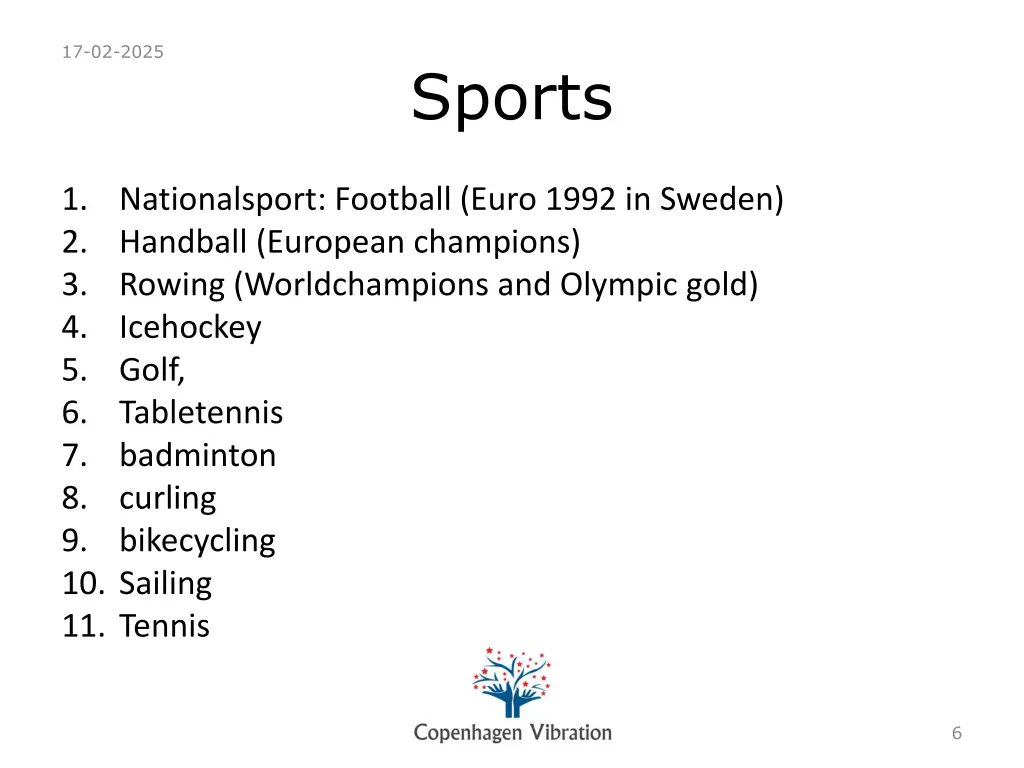 17-02-2025

Sports

1. Nationalsport: Football (Euro 1992 in Sweden)
2. Handball (European champions)
3. Rowing (Worldchampions and Olympic gold)
4. Icehockey
5. Golf,
6. Tabletennis
7. badminton
8. curling
9. bikecycling
10. Sailing
11. Tennis

Copenhagen Vibration

6